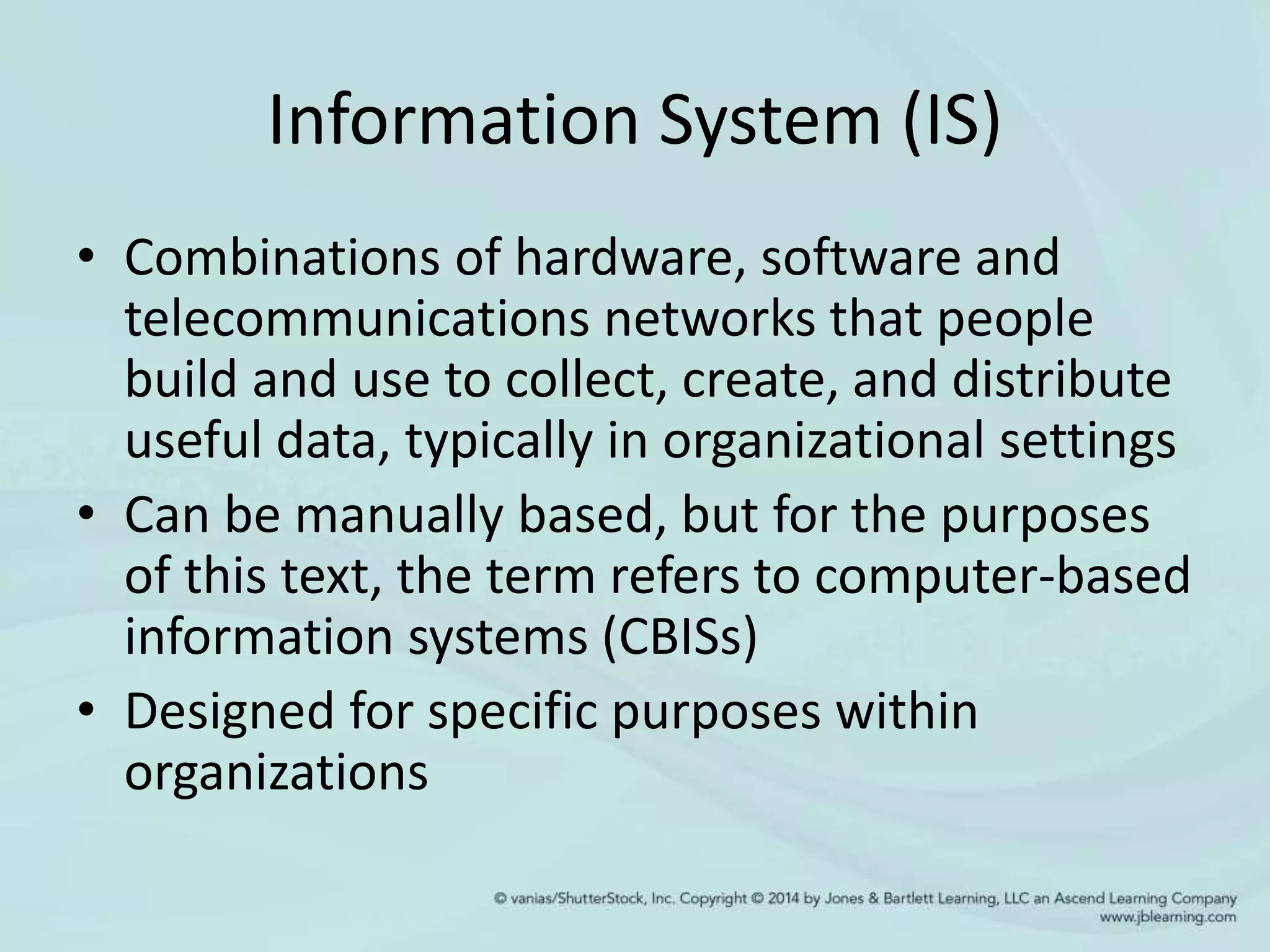 Information System (IS)

• Combinations of hardware, software and telecommunications networks that people build and use to collect, create, and distribute useful data, typically in organizational settings

• Can be manually based, but for the purposes of this text, the term refers to computer-based information systems (CBISs)

• Designed for specific purposes within organizations

© vanias/ShutterStock, Inc. Copyright © 2014 by Jones & Bartlett Learning, LLC an Ascend Learning Company
www.jblearning.com